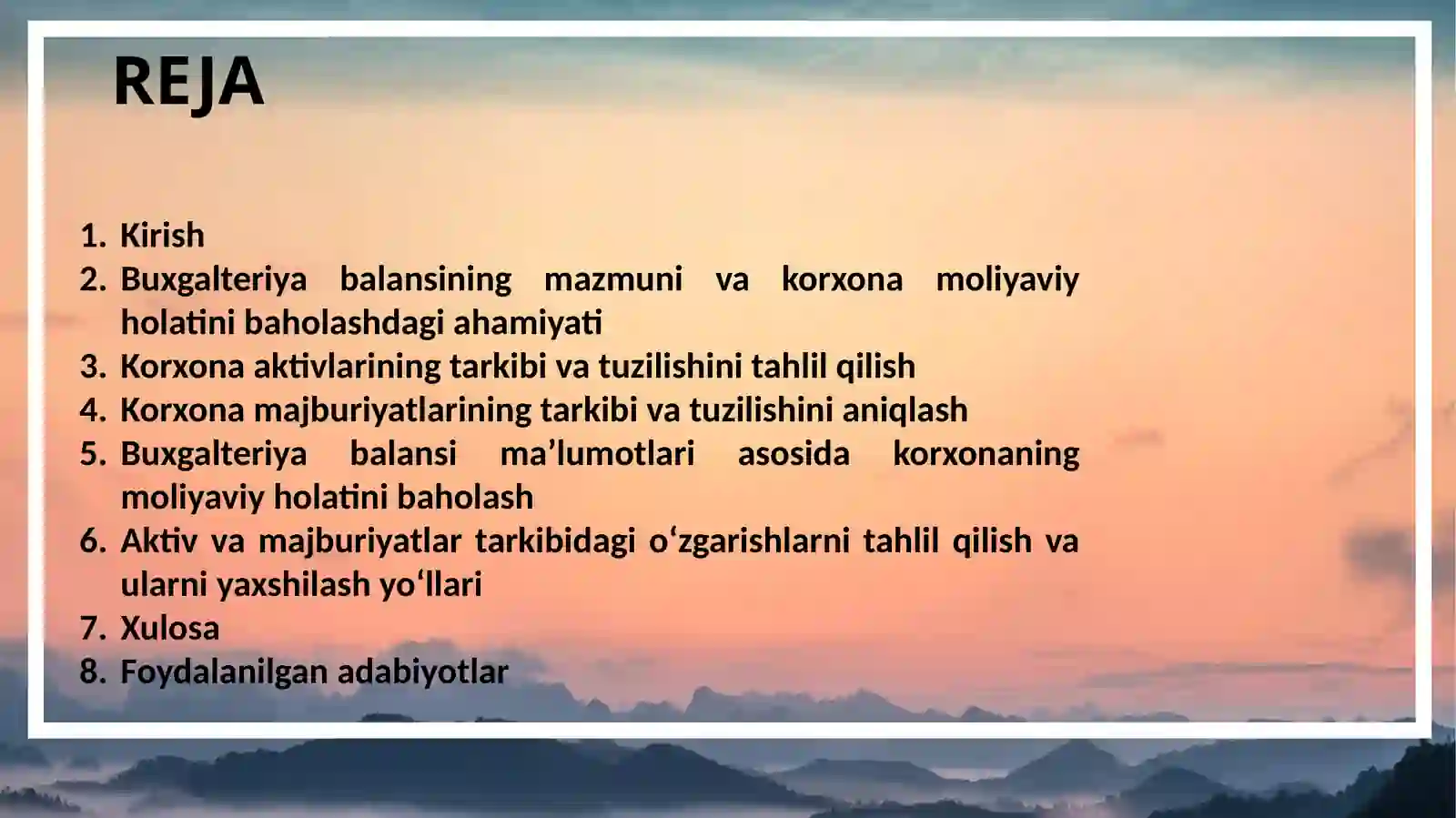 REJA

1. Kirish
2. Buxgalteriya balansining mazmuni va korxona moliyaviy holatini baholashdagi ahamiyati
3. Korxona aktivlarining tarkibi va tuzilishini tahlil qilish
4. Korxona majburiyatlarining tarkibi va tuzilishini aniqlash
5. Buxgalteriya balansi ma’lumotlari asosida korxonaning moliyaviy holatini baholash
6. Aktiv va majburiyatlar tarkibidagi o‘zgarishlarni tahlil qilish va ularni yaxshilash yo‘llari
7. Xulosa
8. Foydalanilgan adabiyotlar